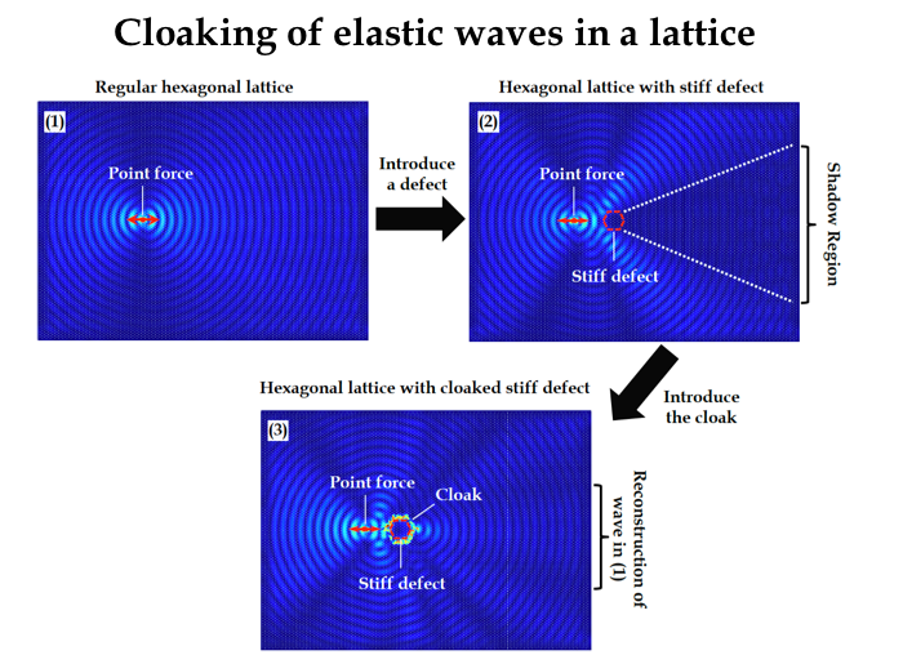 Cloaking of elastic waves in a lattice

Regular hexagonal lattice

(1)

Point force

Introduce a defect

Hexagonal lattice with stiff defect

(2)

Point force

Stiff defect

Shadow Region

Introduce the cloak

Hexagonal lattice with cloaked stiff defect

(3)

Point force

Cloak

Stiff defect

Reconstruction of wave in (1)